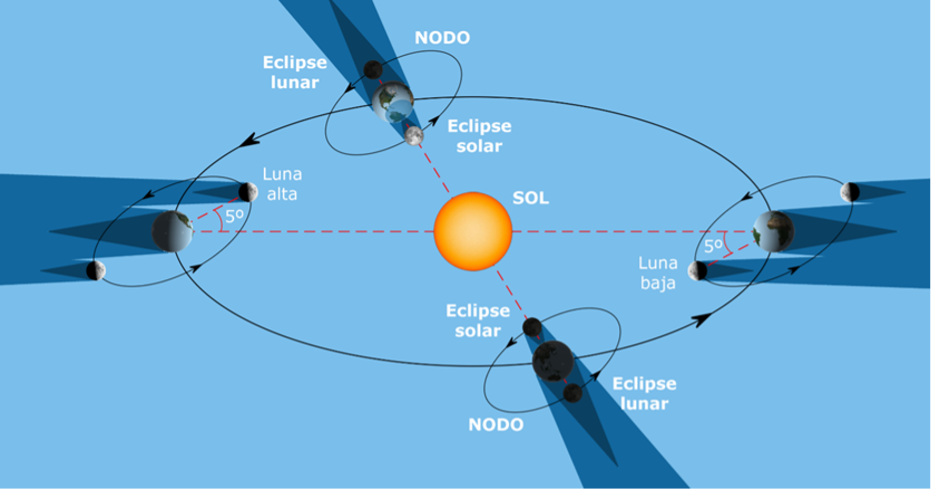 NODO

Eclipse lunar

Eclipse solar

Luna alta

5º

SOL

5º

Luna baja

Eclipse solar

Eclipse lunar

NODO